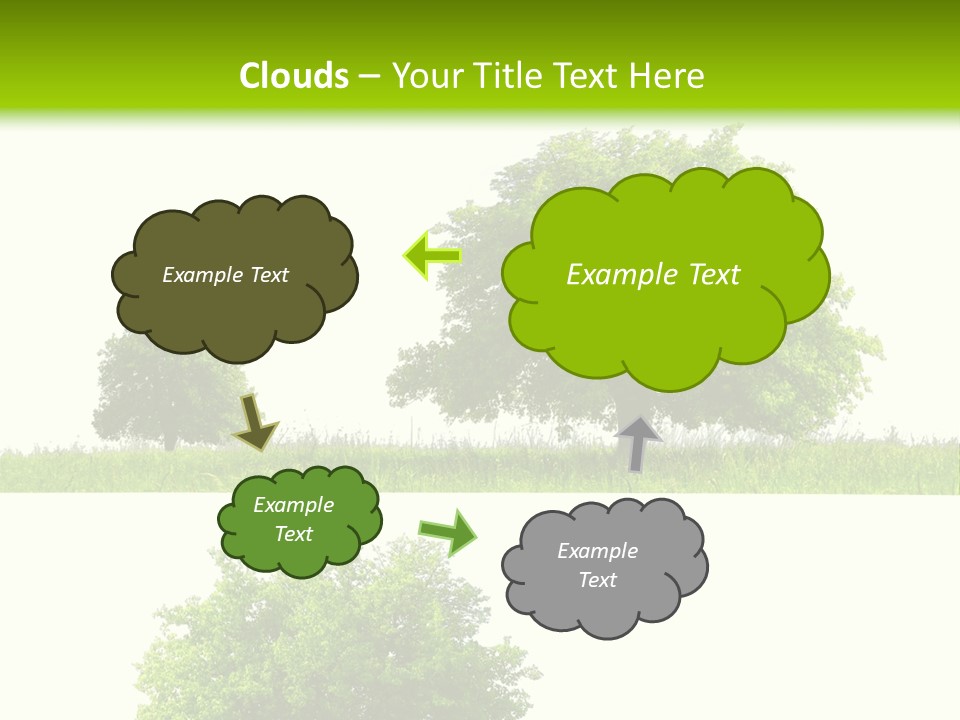 Clouds – Your Title Text Here

Example Text

Example Text

Example Text

Example Text